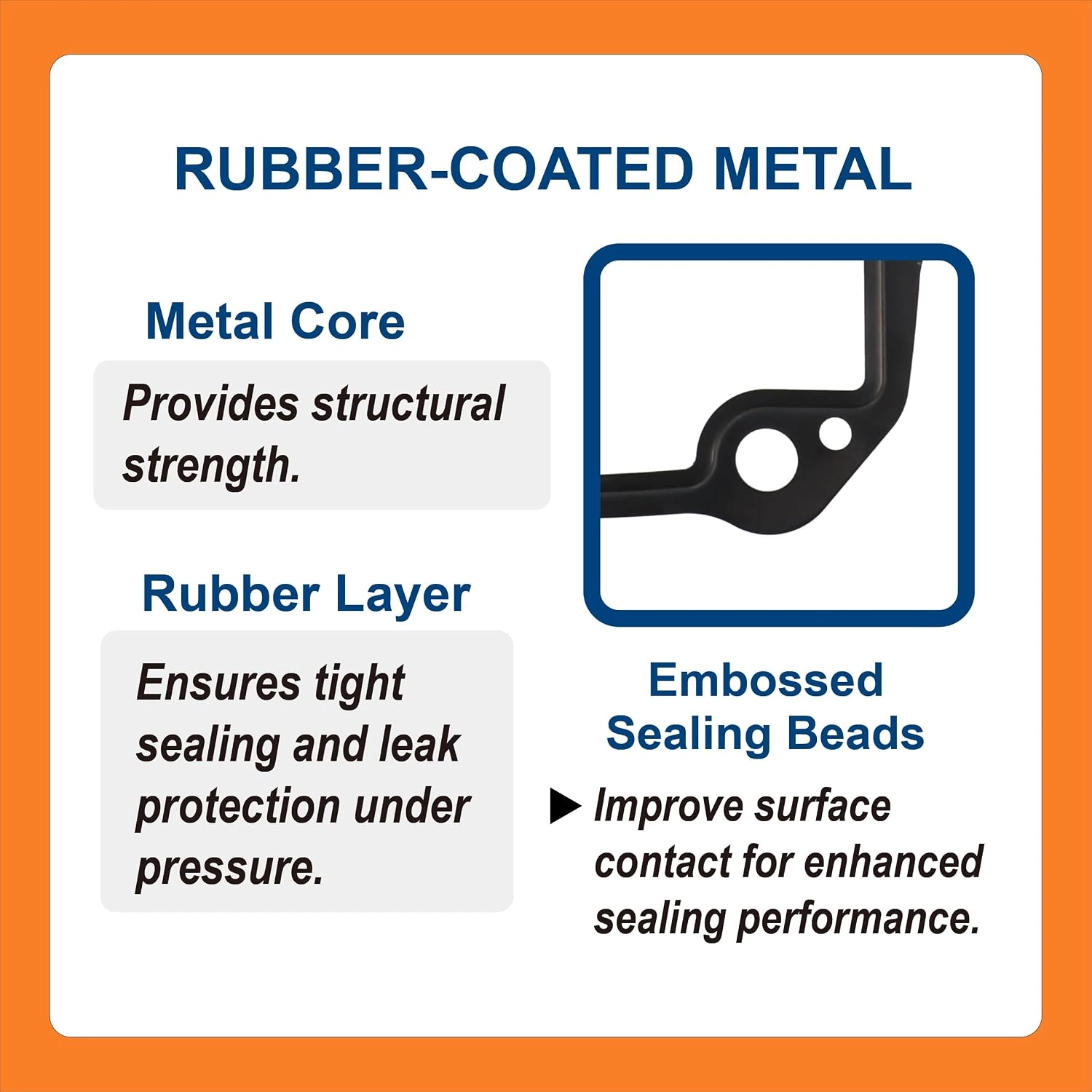 RUBBER-COATED METAL

Metal Core

Provides structural strength.

Rubber Layer

Ensures tight sealing and leak protection under pressure.

Embossed Sealing Beads

▶ Improve surface contact for enhanced sealing performance.